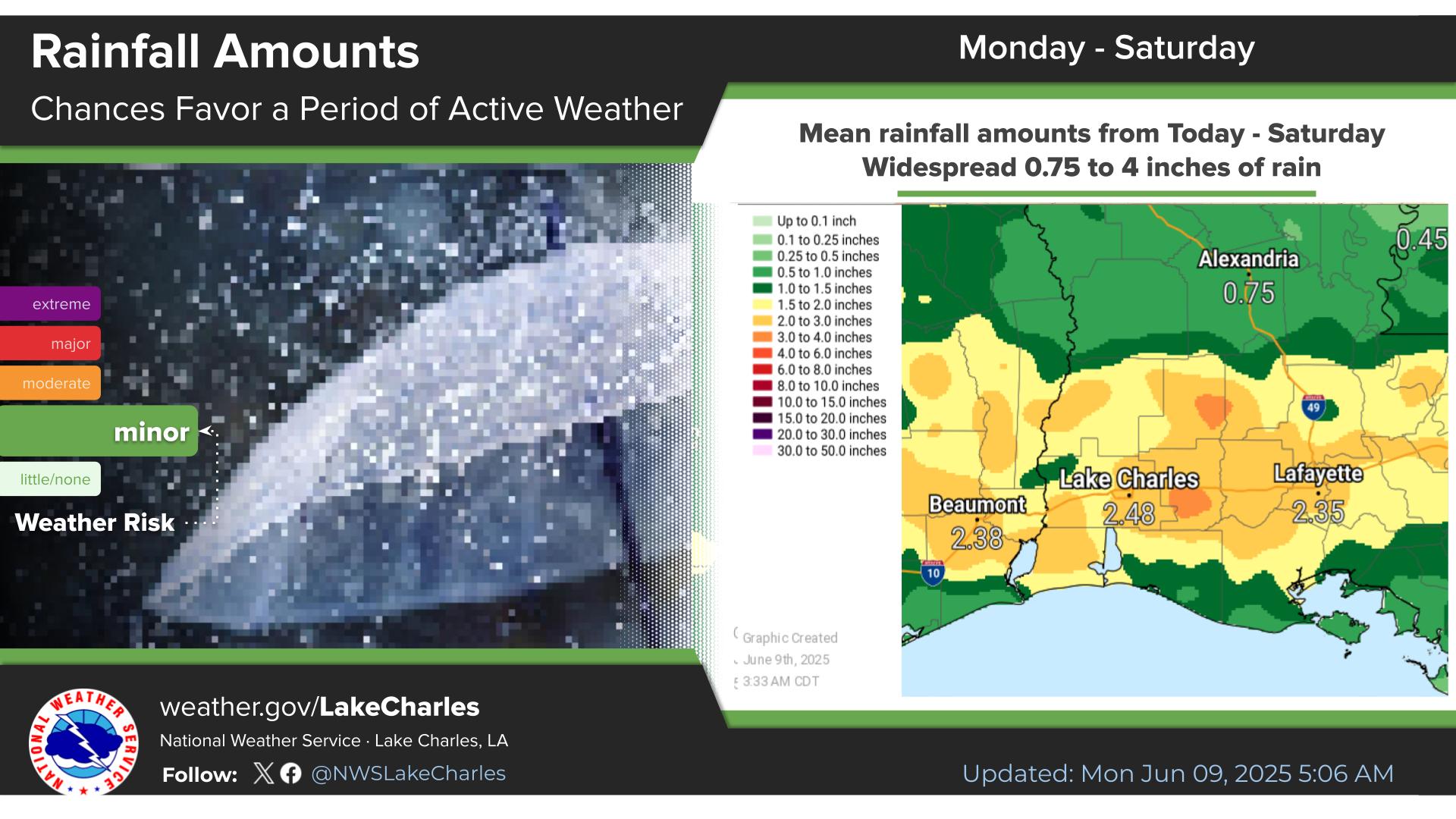 Rainfall Amounts

Chances Favor a Period of Active Weather

Monday - Saturday

Mean rainfall amounts from Today - Saturday
Widespread 0.75 to 4 inches of rain

extreme
major
moderate
minor
little/none
Weather Risk

Up to 0.1 inch
0.1 to 0.25 inches
0.25 to 0.5 inches
0.5 to 1.0 inches
1.0 to 1.5 inches
1.5 to 2.0 inches
2.0 to 3.0 inches
3.0 to 4.0 inches
4.0 to 6.0 inches
6.0 to 8.0 inches
8.0 to 10.0 inches
10.0 to 15.0 inches
15.0 to 20.0 inches
20.0 to 30.0 inches
30.0 to 50.0 inches

Alexandria
0.75
0.45
49
Lake Charles
2.48
Lafayette
2.35
Beaumont
2.38
10

Graphic Created
June 9th, 2025
3:33 AM CDT

NATIONAL WEATHER SERVICE

weather.gov/LakeCharles
National Weather Service · Lake Charles, LA
Follow: @NWSLakeCharles

Updated: Mon Jun 09, 2025 5:06 AM